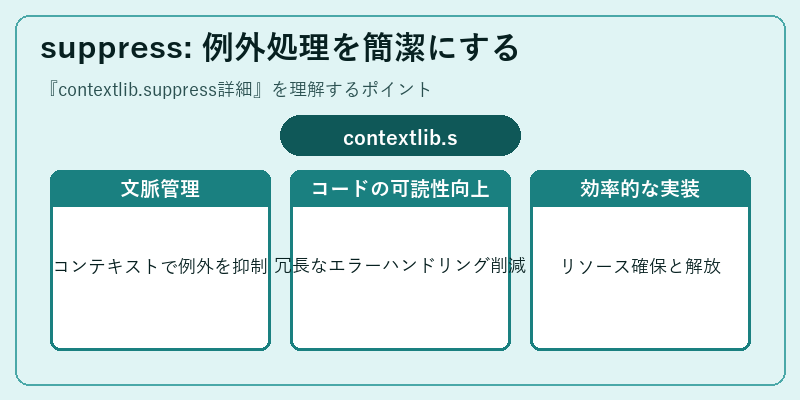 suppress: 例外処理を簡潔にする

『contextlib.suppress詳細』を理解するポイント

contextlib.s

文脈管理

コンテキストで例外を抑制

コードの可読性向上

冗長なエラーハンドリング削減

効率的な実装

リソース確保と解放